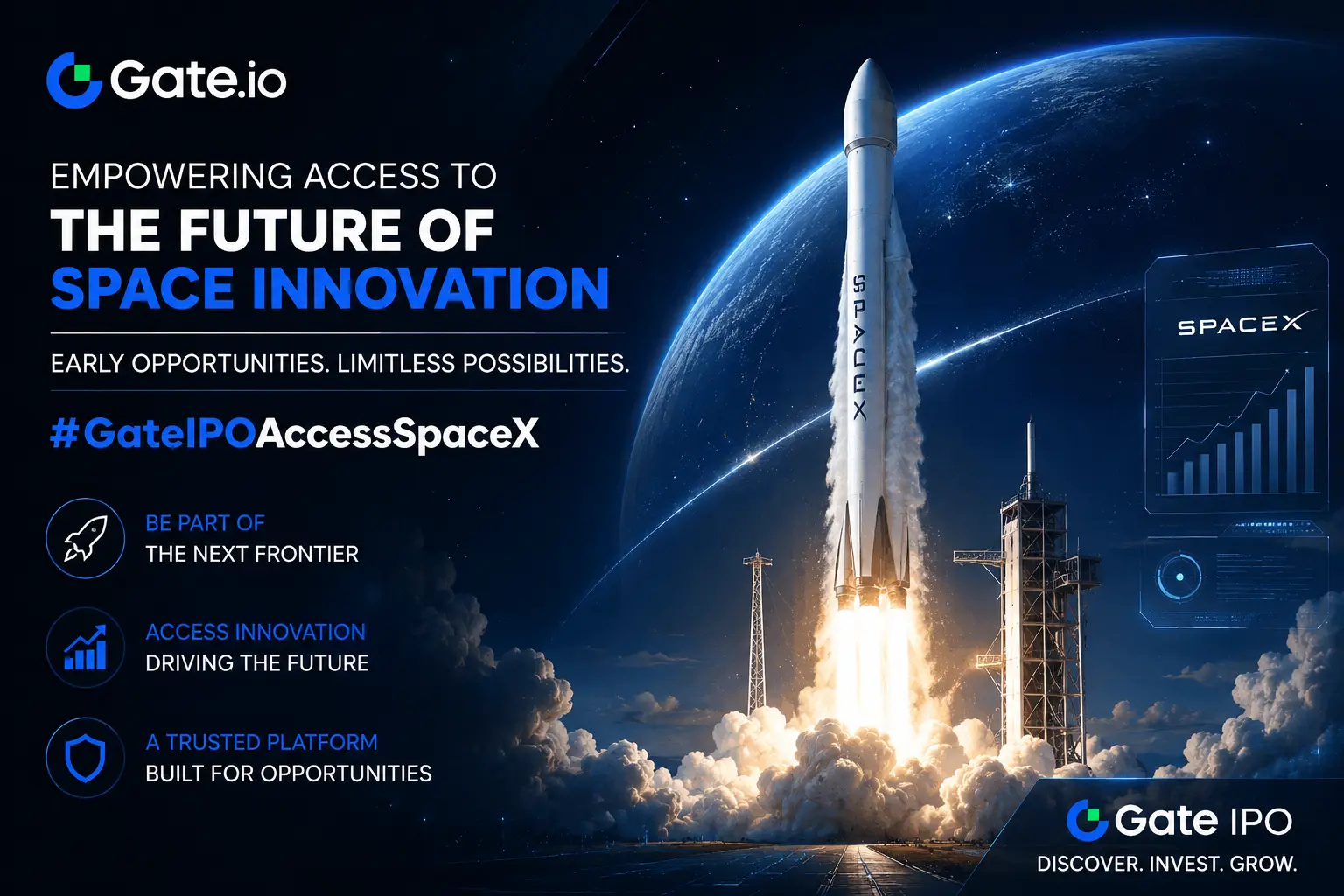 Gate.io

EMPOWERING ACCESS TO
THE FUTURE OF
SPACE INNOVATION

EARLY OPPORTUNITIES. LIMITLESS POSSIBILITIES.

#GateIPOAccessSpaceX

BE PART OF
THE NEXT FRONTIER

ACCESS INNOVATION
DRIVING THE FUTURE

A TRUSTED PLATFORM
BUILT FOR OPPORTUNITIES

SPACEX

SPACEX

Gate IPO
DISCOVER. INVEST. GROW.